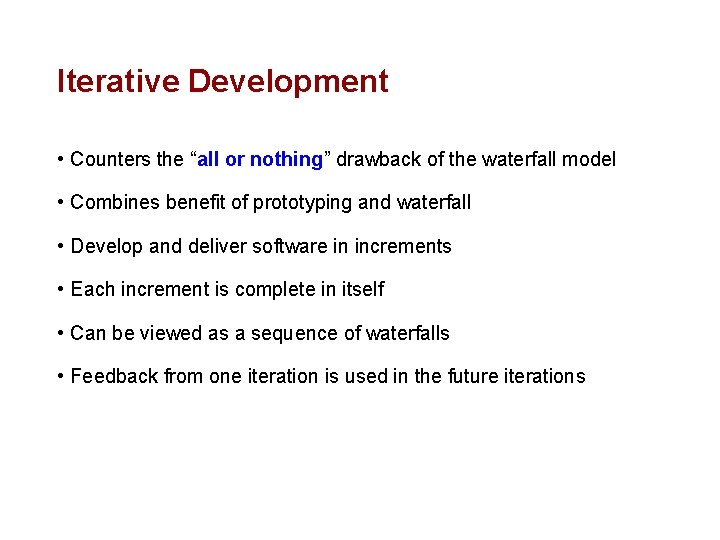 Iterative Development

• Counters the “all or nothing” drawback of the waterfall model

• Combines benefit of prototyping and waterfall

• Develop and deliver software in increments

• Each increment is complete in itself

• Can be viewed as a sequence of waterfalls

• Feedback from one iteration is used in the future iterations